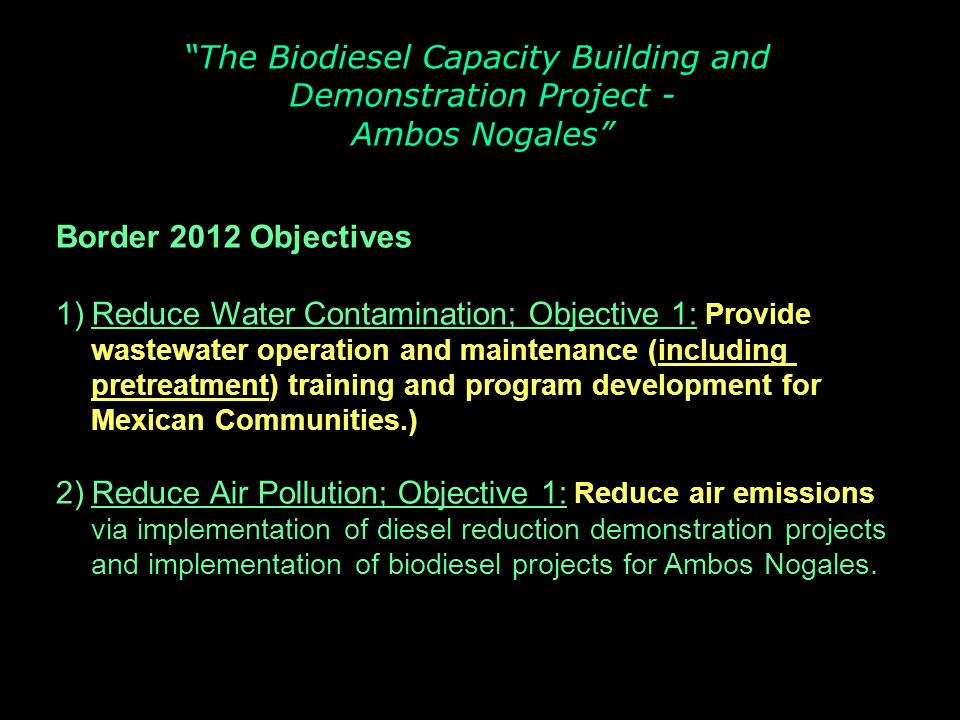 “The Biodiesel Capacity Building and Demonstration Project - Ambos Nogales”

Border 2012 Objectives

1) Reduce Water Contamination; Objective 1: Provide wastewater operation and maintenance (including pretreatment) training and program development for Mexican Communities.)

2) Reduce Air Pollution; Objective 1: Reduce air emissions via implementation of diesel reduction demonstration projects and implementation of biodiesel projects for Ambos Nogales.